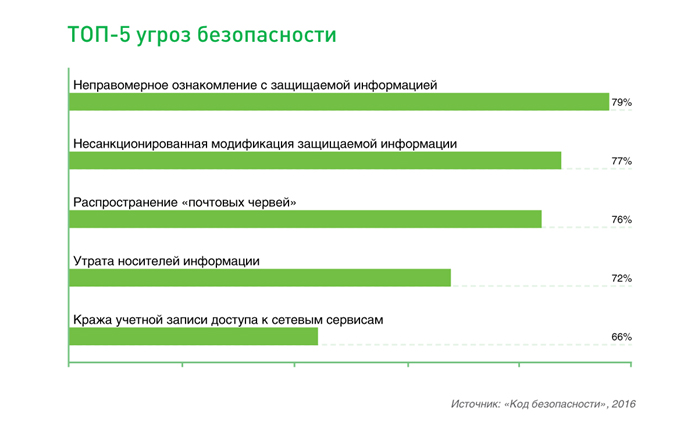 ТОП-5 угроз безопасности

Неправомерное ознакомление с защищаемой информацией

79%

Несанкционированная модификация защищаемой информации

77%

Распространение «почтовых червей»

76%

Утрата носителей информации

72%

Кража учетной записи доступа к сетевым сервисам

66%

Источник: «Код безопасности», 2016